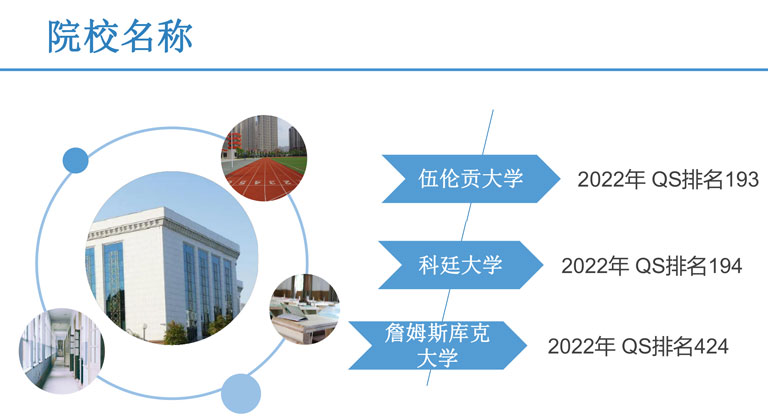 院校名称

伍伦贡大学

2022年 QS排名193

科廷大学

2022年 QS排名194

詹姆斯库克大学

2022年 QS排名424